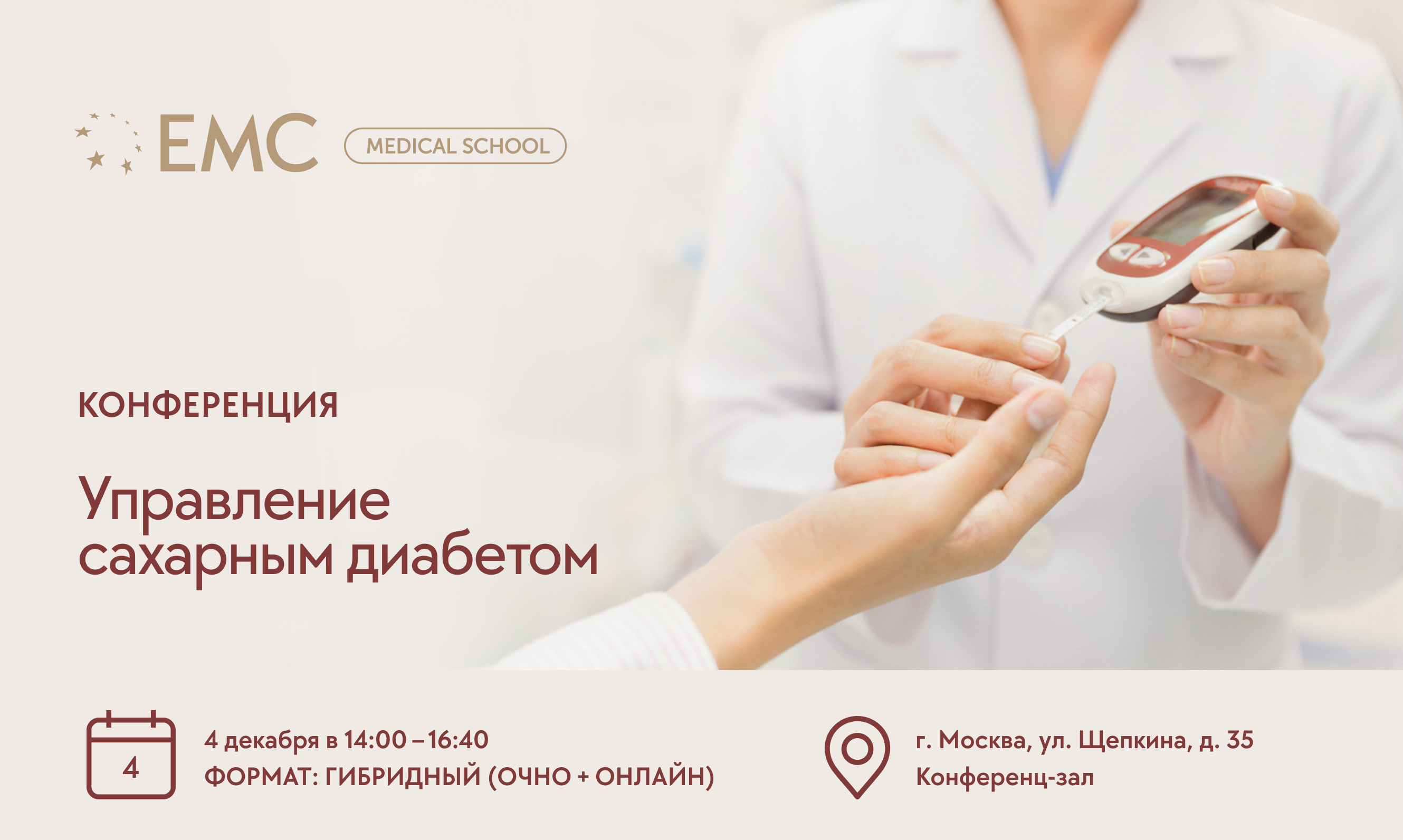 EMC
MEDICAL SCHOOL

КОНФЕРЕНЦИЯ

Управление сахарным диабетом

4

4 декабря в 14:00 – 16:40
ФОРМАТ: ГИБРИДНЫЙ (ОЧНО + ОНЛАЙН)

г. Москва, ул. Щепкина, д. 35
Конференц-зал